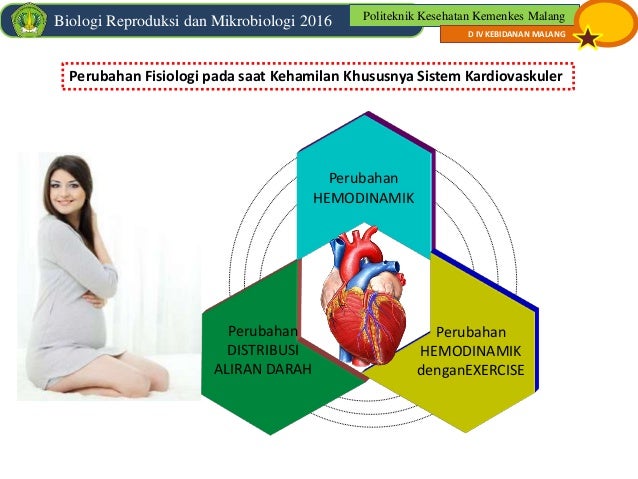 Biologi Reproduksi dan Mikrobiologi 2016

Politeknik Kesehatan Kemenkes Malang

D IV KEBIDANAN MALANG

Perubahan Fisiologi pada saat Kehamilan Khususnya Sistem Kardiovaskuler

Perubahan HEMODINAMIK

Perubahan DISTRIBUSI ALIRAN DARAH

Perubahan HEMODINAMIK denganEXERCISE